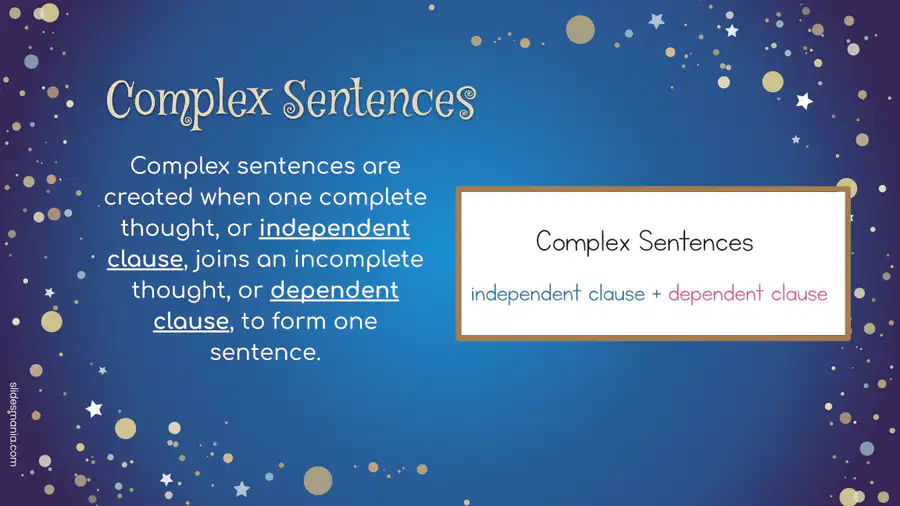 Complex Sentences

Complex sentences are created when one complete thought, or independent clause, joins an incomplete thought, or dependent clause, to form one sentence.

Complex Sentences

independent clause + dependent clause

slidesmania.com